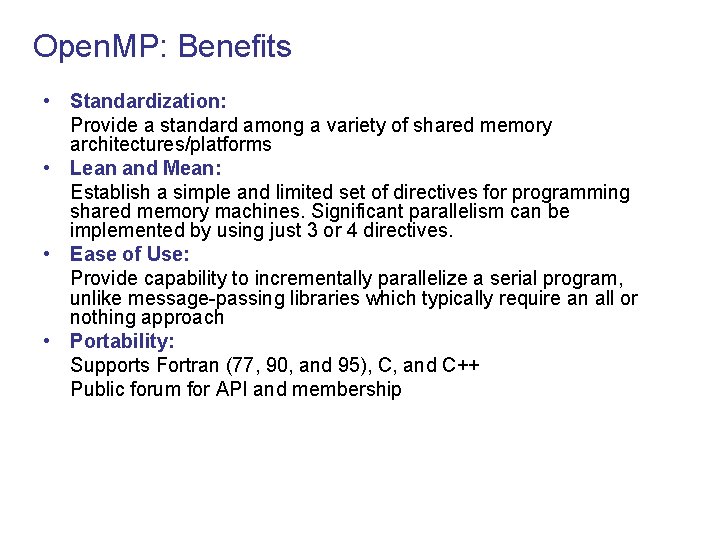 OpenMP: Benefits

• Standardization:
Provide a standard among a variety of shared memory architectures/platforms

• Lean and Mean:
Establish a simple and limited set of directives for programming shared memory machines. Significant parallelism can be implemented by using just 3 or 4 directives.

• Ease of Use:
Provide capability to incrementally parallelize a serial program, unlike message-passing libraries which typically require an all or nothing approach

• Portability:
Supports Fortran (77, 90, and 95), C, and C++
Public forum for API and membership